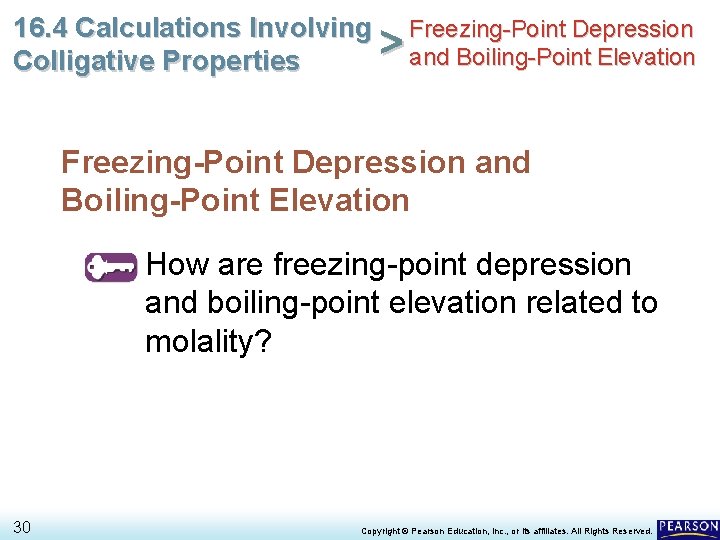 16.4 Calculations Involving Colligative Properties > Freezing-Point Depression and Boiling-Point Elevation

Freezing-Point Depression and Boiling-Point Elevation

How are freezing-point depression and boiling-point elevation related to molality?

30

Copyright © Pearson Education, Inc., or its affiliates. All Rights Reserved.

PEARSON